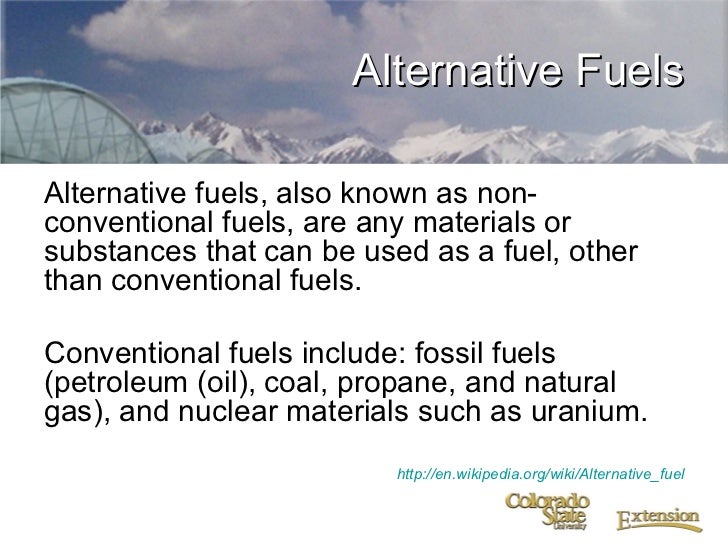 Alternative Fuels

Alternative fuels, also known as non-conventional fuels, are any materials or substances that can be used as a fuel, other than conventional fuels.

Conventional fuels include: fossil fuels (petroleum (oil), coal, propane, and natural gas), and nuclear materials such as uranium.

http://en.wikipedia.org/wiki/Alternative_fuel

Colorado State University Extension